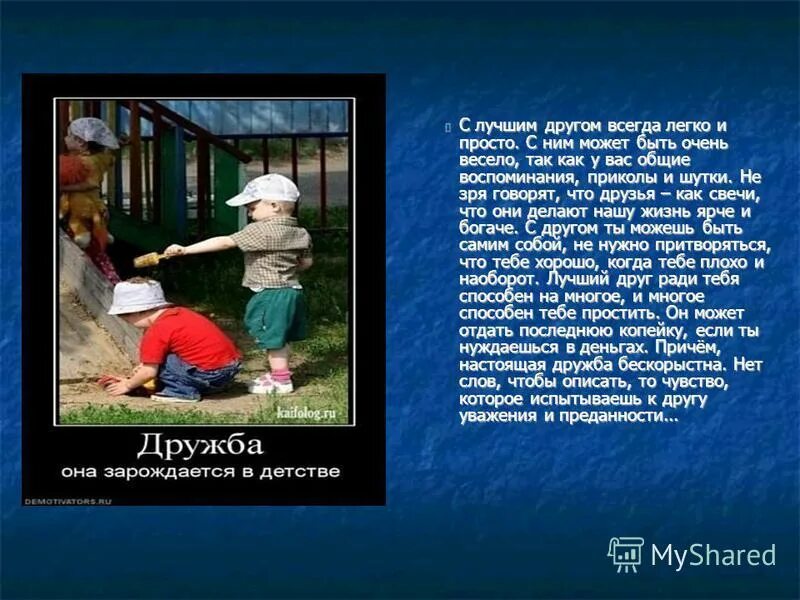 kaifolog.ru

Дружба
она зарождается в детстве

DEMOTIVATORS.RU

С лучшим другом всегда легко и просто. С ним может быть очень весело, так как у вас общие воспоминания, приколы и шутки. Не зря говорят, что друзья – как свечи, что они делают нашу жизнь ярче и богаче. С другом ты можешь быть самим собой, не нужно притворяться, что тебе хорошо, когда тебе плохо и наоборот. Лучший друг ради тебя способен на многое, и многое способен тебе простить. Он может отдать последнюю копейку, если ты нуждаешься в деньгах. Причём, настоящая дружба бескорыстна. Нет слов, чтобы описать, то чувство, которое испытываешь к другу уважения и преданности...

MyShared